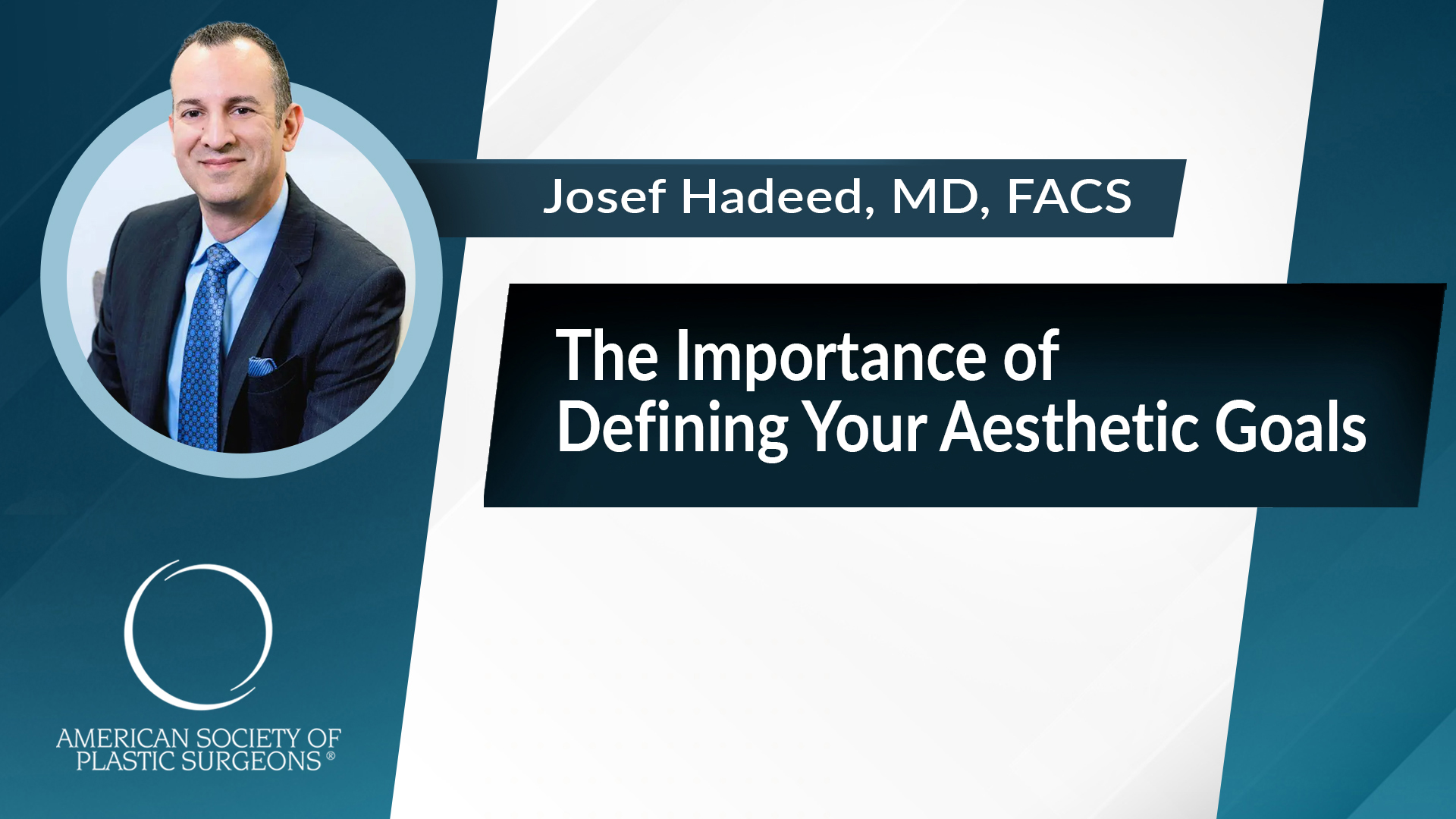 Josef Hadeed, MD, FACS

The Importance of Defining Your Aesthetic Goals

AMERICAN SOCIETY OF PLASTIC SURGEONS®